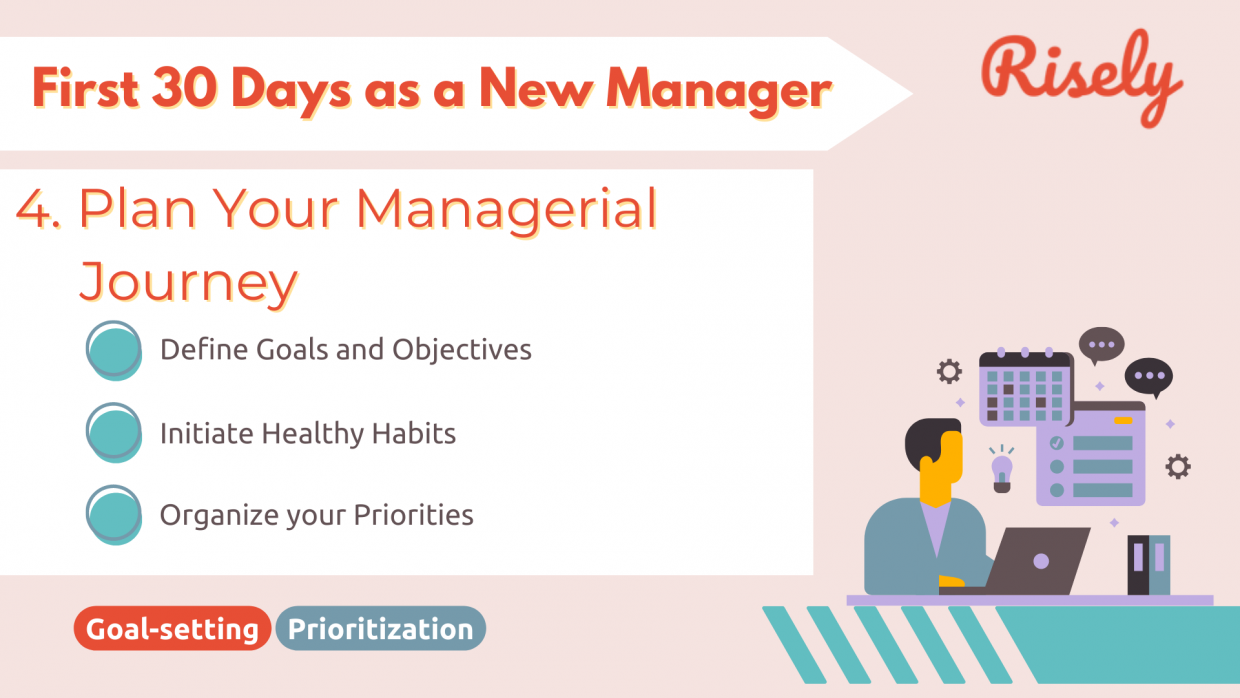 First 30 Days as a New Manager

Risely

4. Plan Your Managerial Journey

Define Goals and Objectives

Initiate Healthy Habits

Organize your Priorities

Goal-setting Prioritization